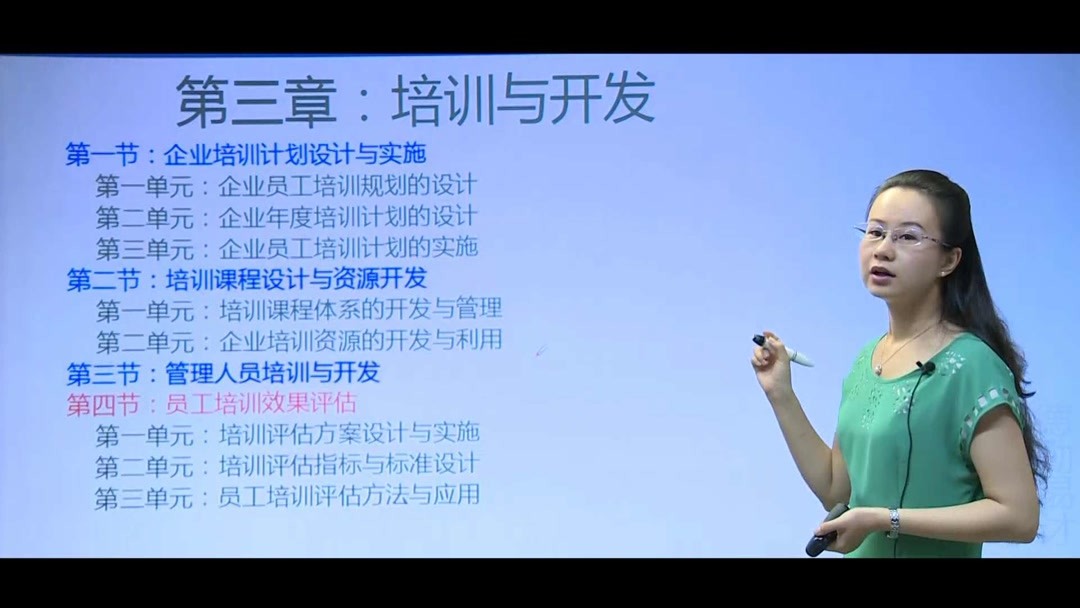 第三章：培训与开发

第一节：企业培训计划设计与实施
第一单元：企业员工培训规划的设计
第二单元：企业年度培训计划的设计
第三单元：企业员工培训计划的实施
第二节：培训课程设计与资源开发
第一单元：培训课程体系的开发与管理
第二单元：企业培训资源的开发与利用
第三节：管理人员培训与开发
第四节：员工培训效果评估
第一单元：培训评估方案设计与实施
第二单元：培训评估指标与标准设计
第三单元：员工培训评估方法与应用